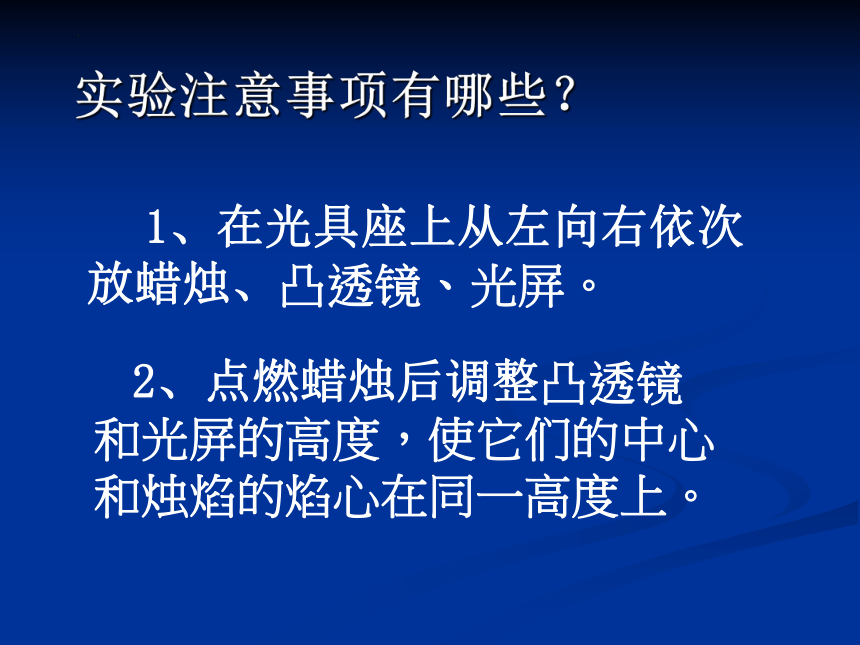 实验注意事项有哪些？

1、在光具座上从左向右依次放蜡烛、凸透镜、光屏。

2、点燃蜡烛后调整凸透镜和光屏的高度，使它们的中心和烛焰的焰心在同一高度上。